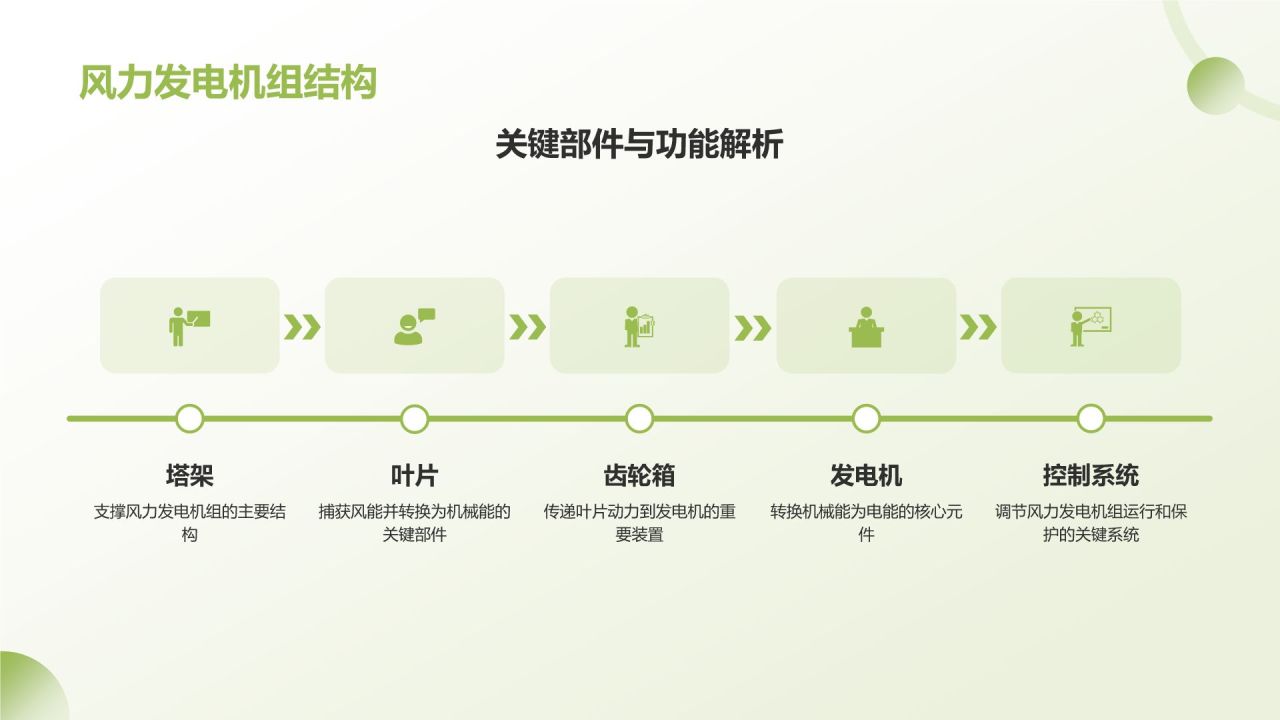 风力发电机组结构

关键部件与功能解析

塔架
支撑风力发电机组的主要结构

叶片
捕获风能并转换为机械能的关键部件

齿轮箱
传递叶片动力到发电机的重要装置

发电机
转换机械能为电能的核心元件

控制系统
调节风力发电机组运行和保护的关键系统